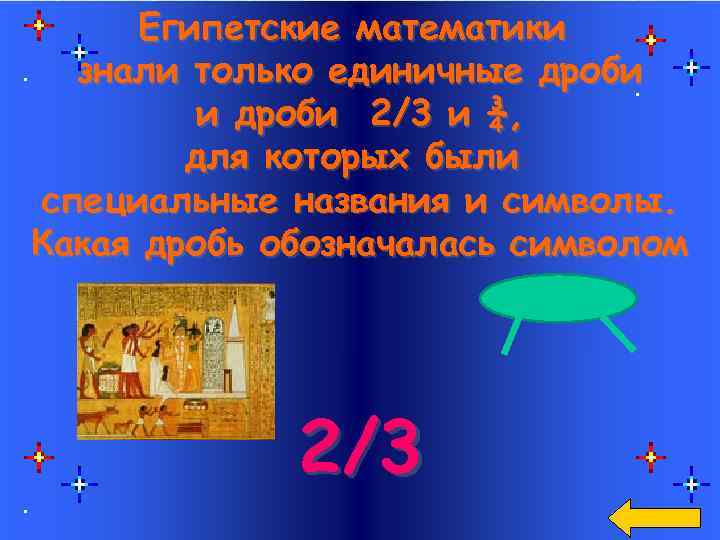 Египетские математики знали только единичные дроби и дроби 2/3 и $\frac{3}{4}$, для которых были специальные названия и символы. Какая дробь обозначалась символом

2/3